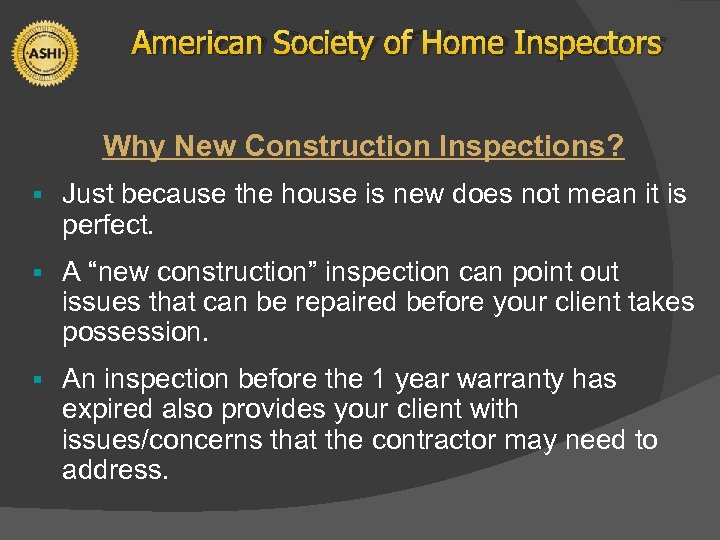 ASHI

American Society of Home Inspectors

Why New Construction Inspections?

▪ Just because the house is new does not mean it is perfect.

▪ A “new construction” inspection can point out issues that can be repaired before your client takes possession.

▪ An inspection before the 1 year warranty has expired also provides your client with issues/concerns that the contractor may need to address.